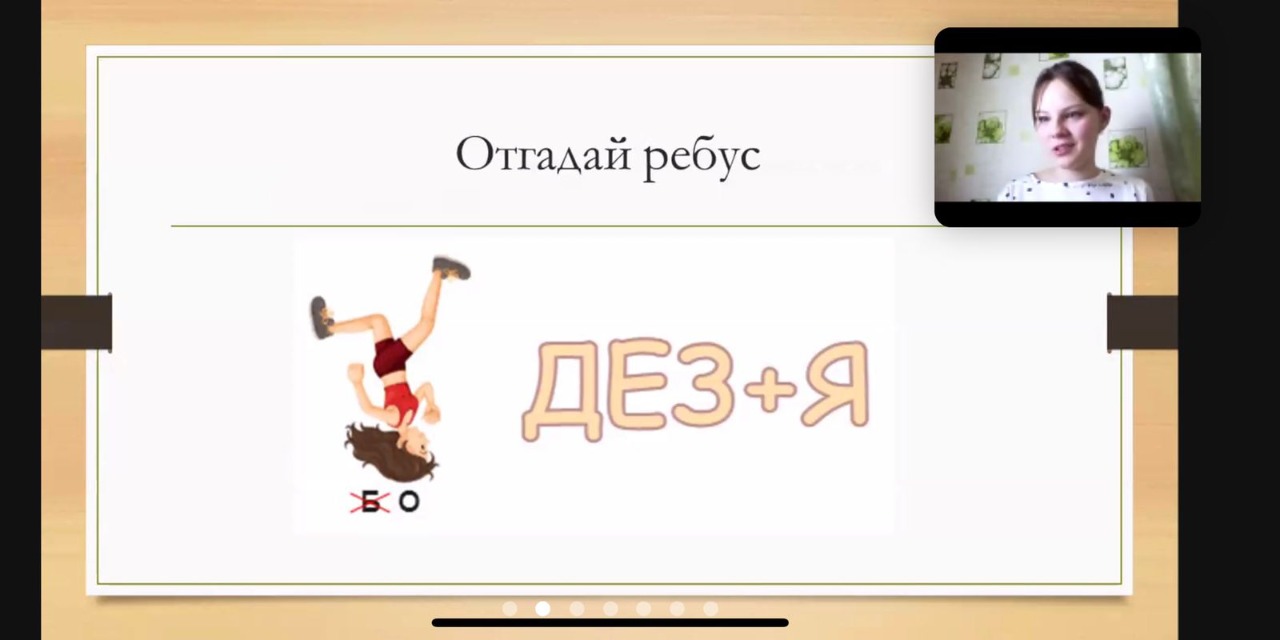 Отгадай ребус

Б О

ДЕЗ+Я